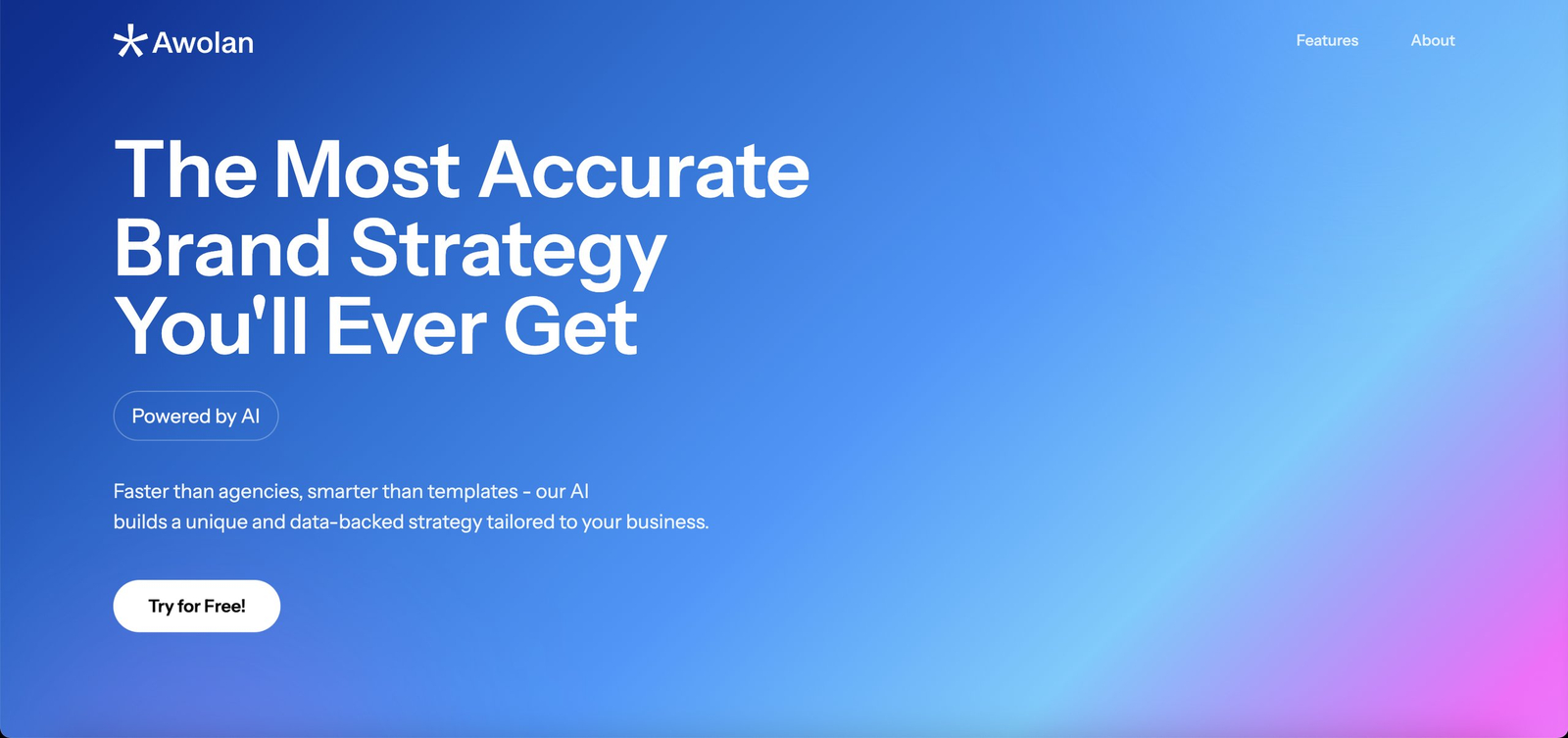 Awolan

Features

About

The Most Accurate Brand Strategy You'll Ever Get

Powered by AI

Faster than agencies, smarter than templates - our AI builds a unique and data-backed strategy tailored to your business.

Try for Free!